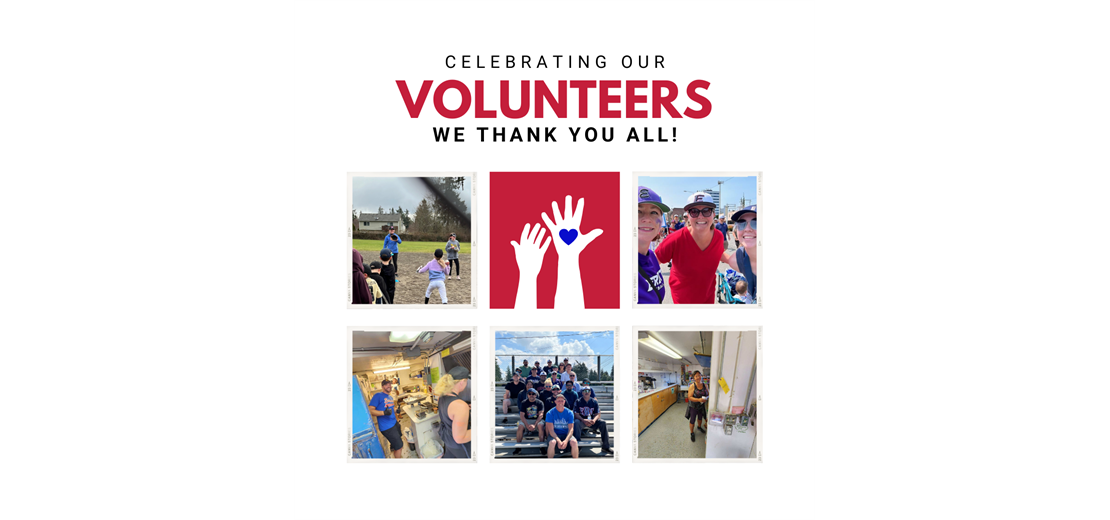 CELEBRATING OUR
VOLUNTEERS
WE THANK YOU ALL!